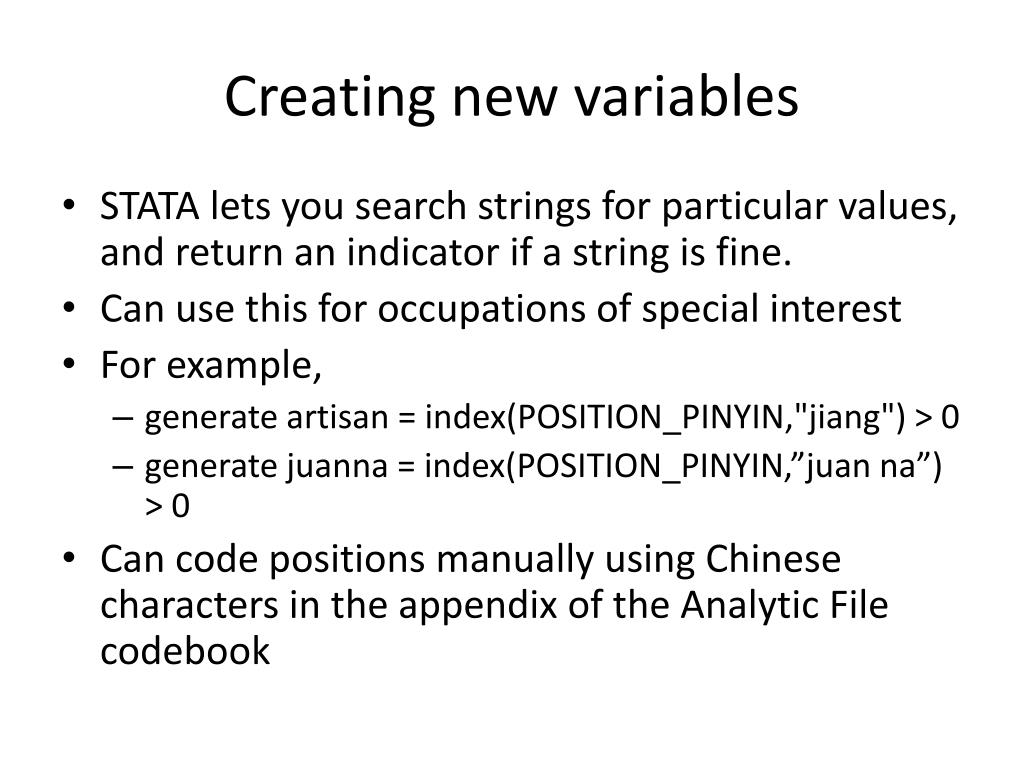 Creating new variables

• STATA lets you search strings for particular values, and return an indicator if a string is fine.
• Can use this for occupations of special interest
• For example,
– generate artisan = index(POSITION_PINYIN,"jiang") > 0
– generate juanna = index(POSITION_PINYIN,”juan na”) > 0
• Can code positions manually using Chinese characters in the appendix of the Analytic File codebook